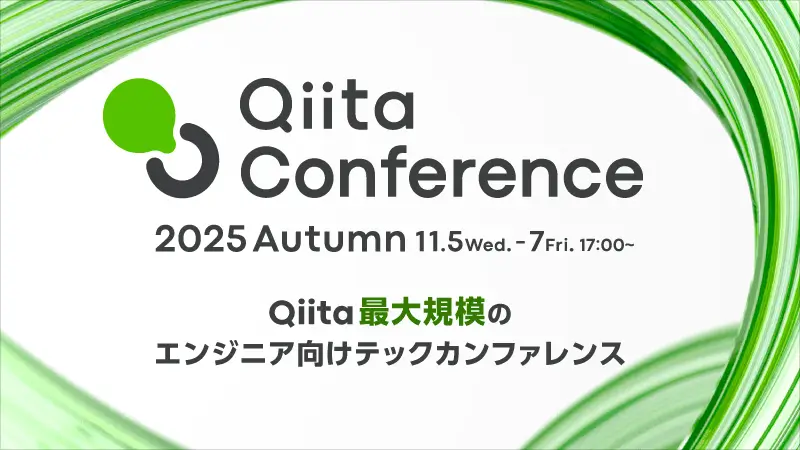 Qiita Conference

2025 Autumn 11.5 Wed. - 7 Fri. 17:00~

Qiita 最大規模の
エンジニア向けテックカンファレンス